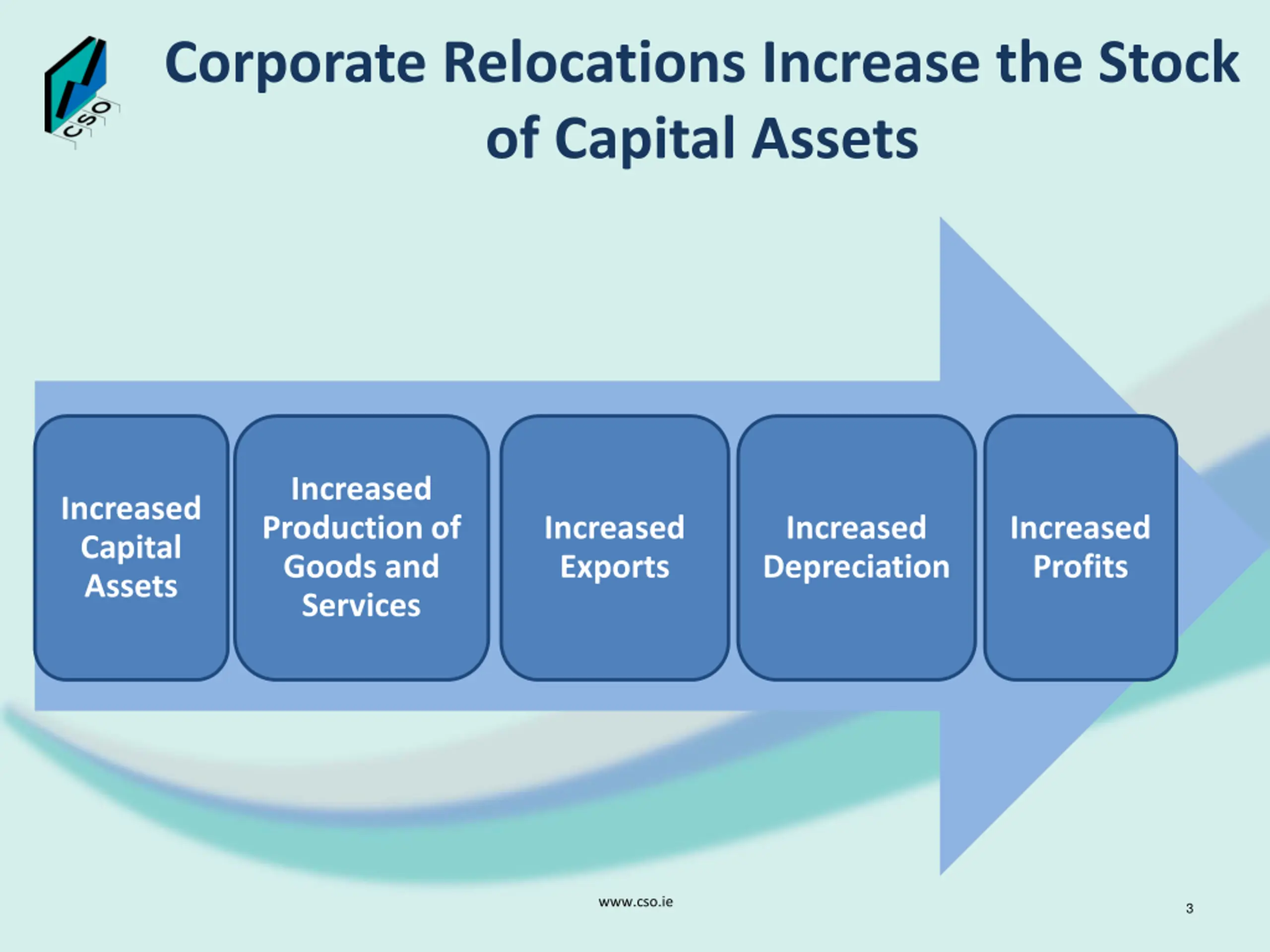 CSO

Corporate Relocations Increase the Stock of Capital Assets

Increased Capital Assets

Increased Production of Goods and Services

Increased Exports

Increased Depreciation

Increased Profits

www.cso.ie

3